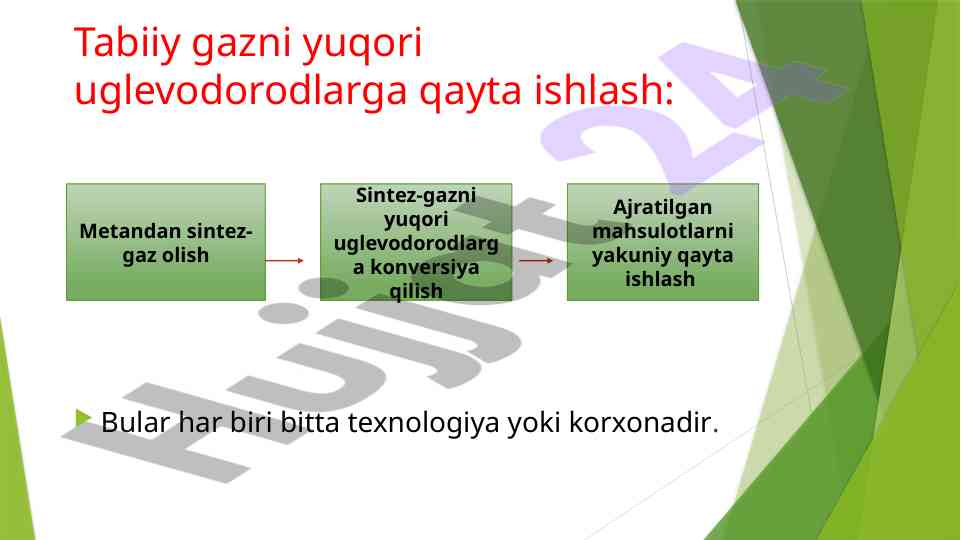 Tabiiy gazni yuqori uglevodorodlarga qayta ishlash:

Metandan sintez-gaz olish

Sintez-gazni yuqori uglevodorodlarga konversiya qilish

Ajratilgan mahsulotlarni yakuniy qayta ishlash

Bular har biri bitta texnologiya yoki korxonadir.

Hujjat 24